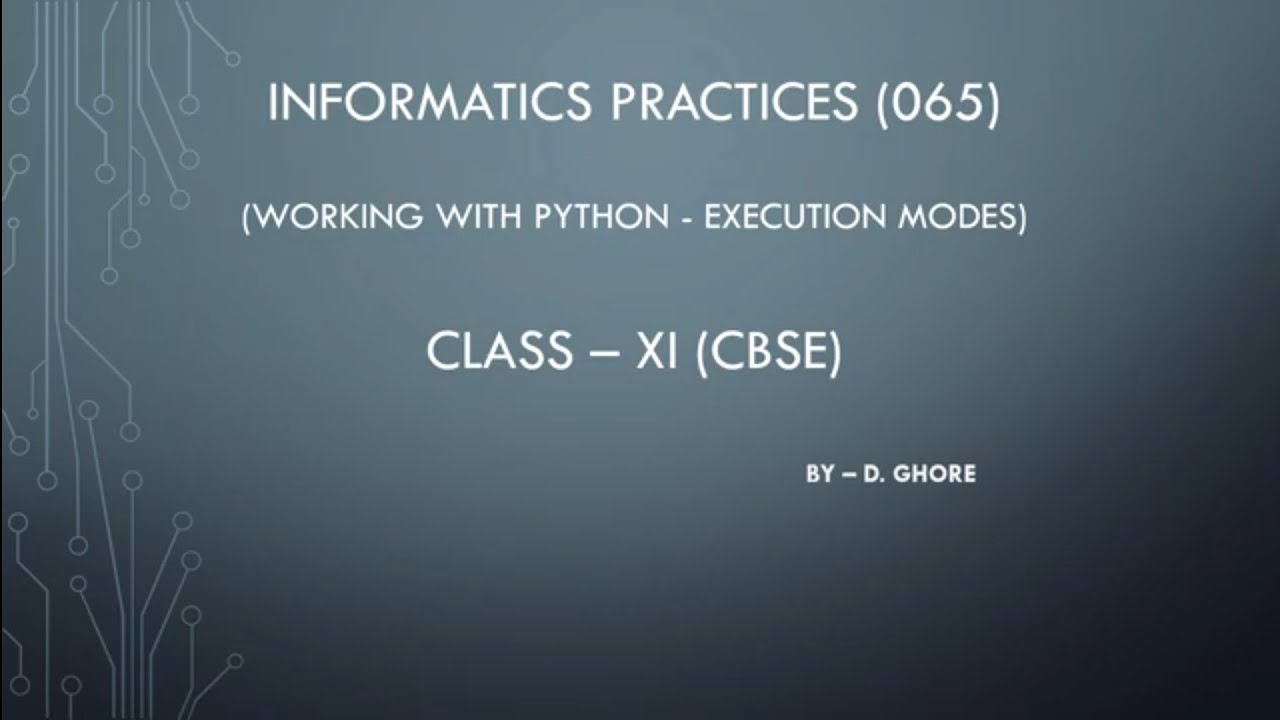 INFORMATICS PRACTICES (065)

(WORKING WITH PYTHON - EXECUTION MODES)

CLASS – XI (CBSE)

BY – D. GHORE